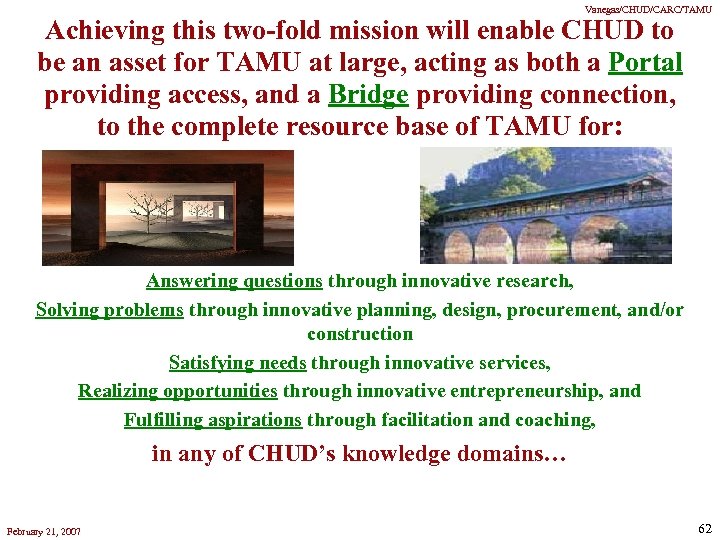 Vanegas/CHUD/CARC/TAMU

Achieving this two-fold mission will enable CHUD to be an asset for TAMU at large, acting as both a Portal providing access, and a Bridge providing connection, to the complete resource base of TAMU for:

Answering questions through innovative research,

Solving problems through innovative planning, design, procurement, and/or construction

Satisfying needs through innovative services,

Realizing opportunities through innovative entrepreneurship, and

Fulfilling aspirations through facilitation and coaching,

in any of CHUD's knowledge domains…

February 21, 2007

62